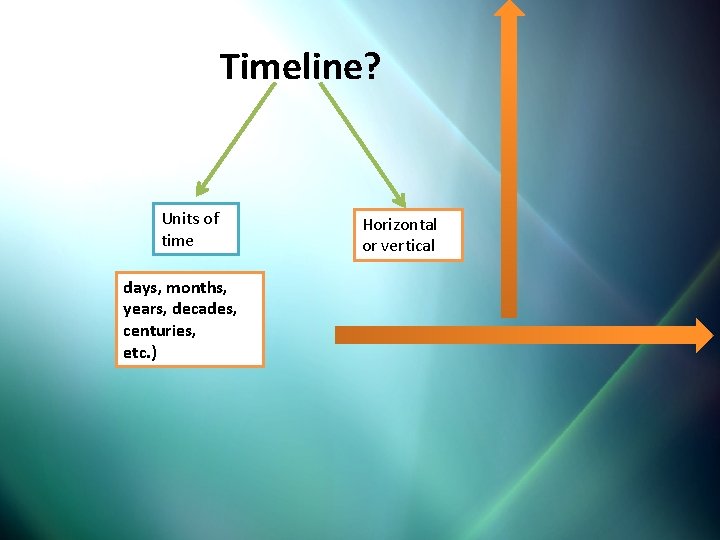 Timeline?

Units of time

Horizontal or vertical

days, months, years, decades, centuries, etc.)